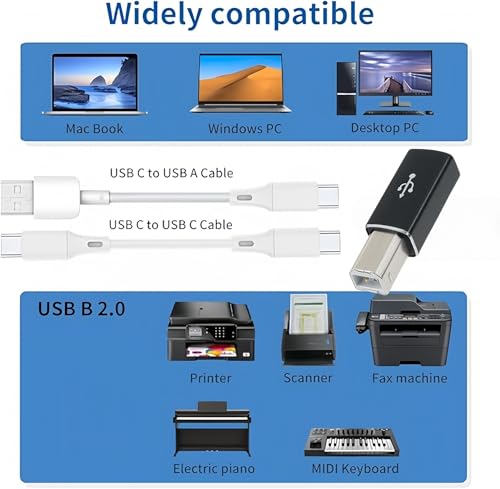 Widely compatible

Mac Book

Windows PC

Desktop PC

USB C to USB A Cable

USB C to USB C Cable

USB B 2.0

Printer

Scanner

Fax machine

Electric piano

MIDI Keyboard